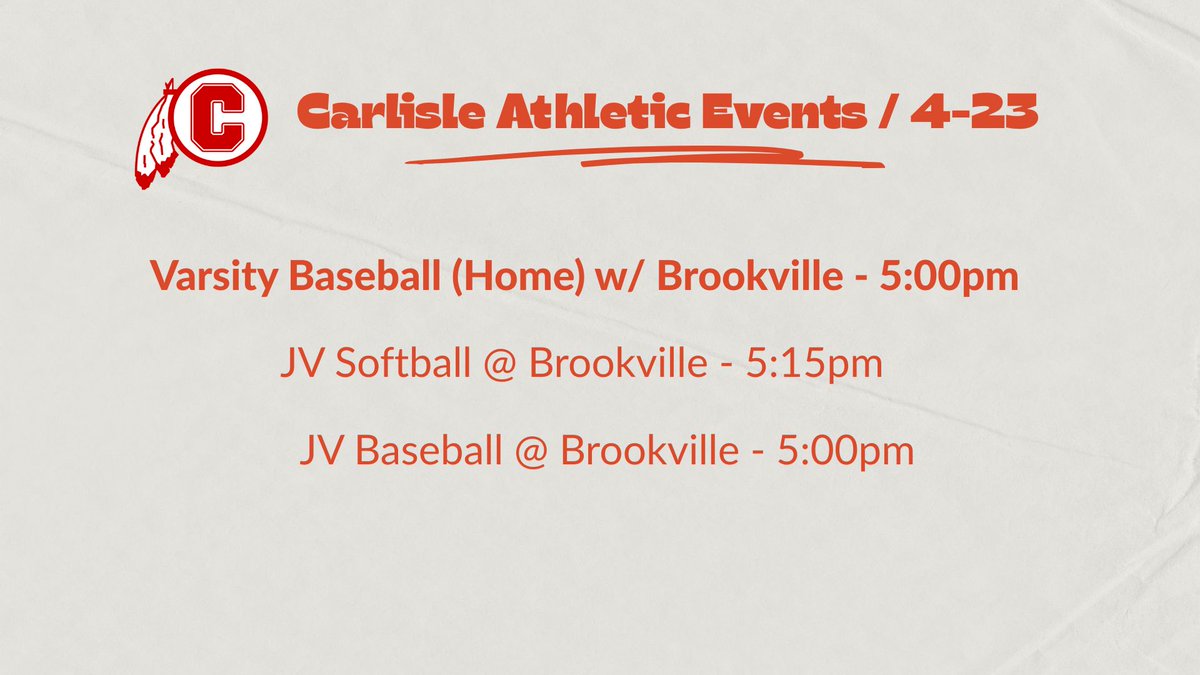 C

Carlisle Athletic Events / 4-23

Varsity Baseball (Home) w/ Brookville - 5:00pm

JV Softball @ Brookville - 5:15pm

JV Baseball @ Brookville - 5:00pm